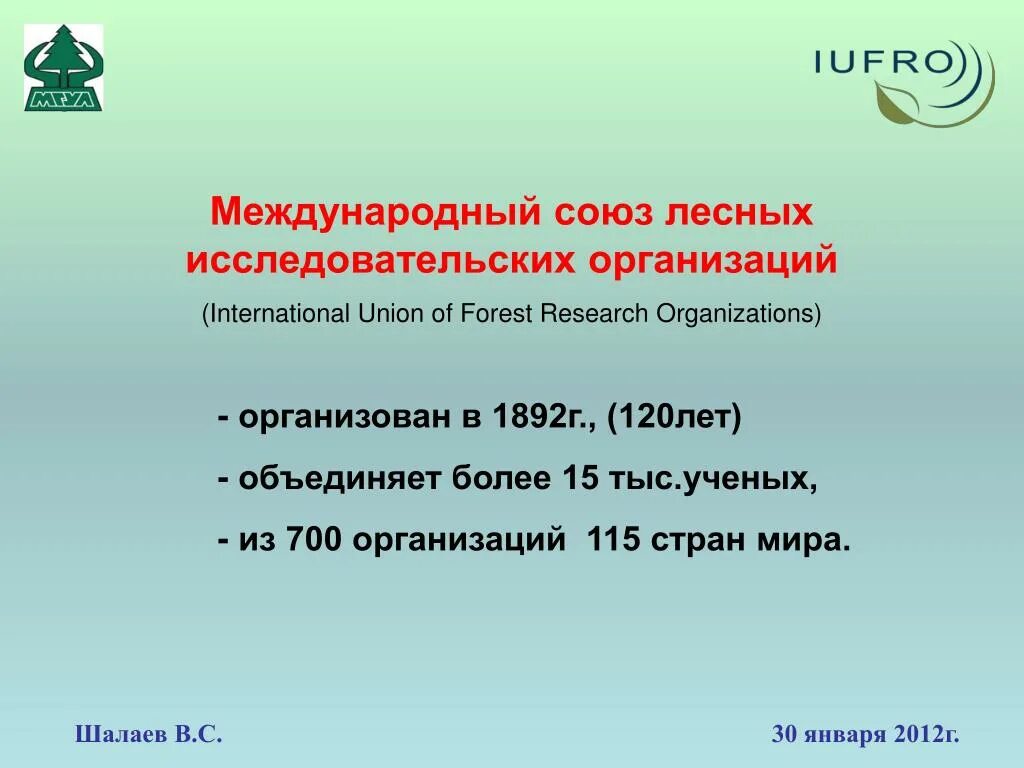 МГУЛ

IUFRO

Международный союз лесных исследовательских организаций

(International Union of Forest Research Organizations)

- организован в 1892г., (120лет)

- объединяет более 15 тыс.ученых,

- из 700 организаций 115 стран мира.

Шалаев В.С.

30 января 2012г.